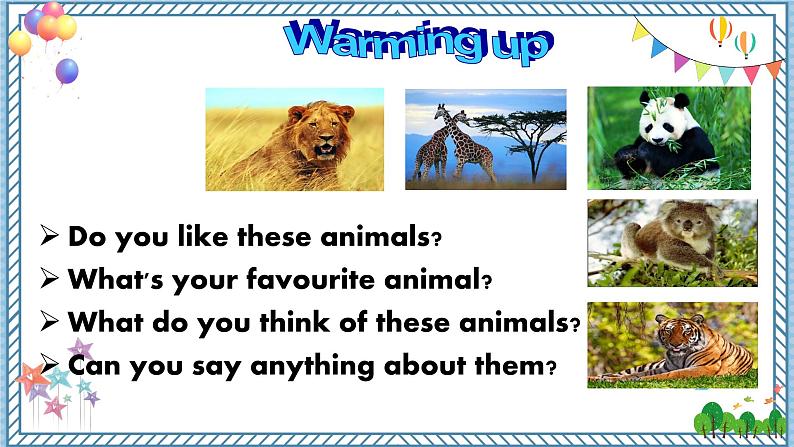 Warming up

➢ Do you like these animals?
➢ What's your favourite animal?
➢ What do you think of these animals?
➢ Can you say anything about them?